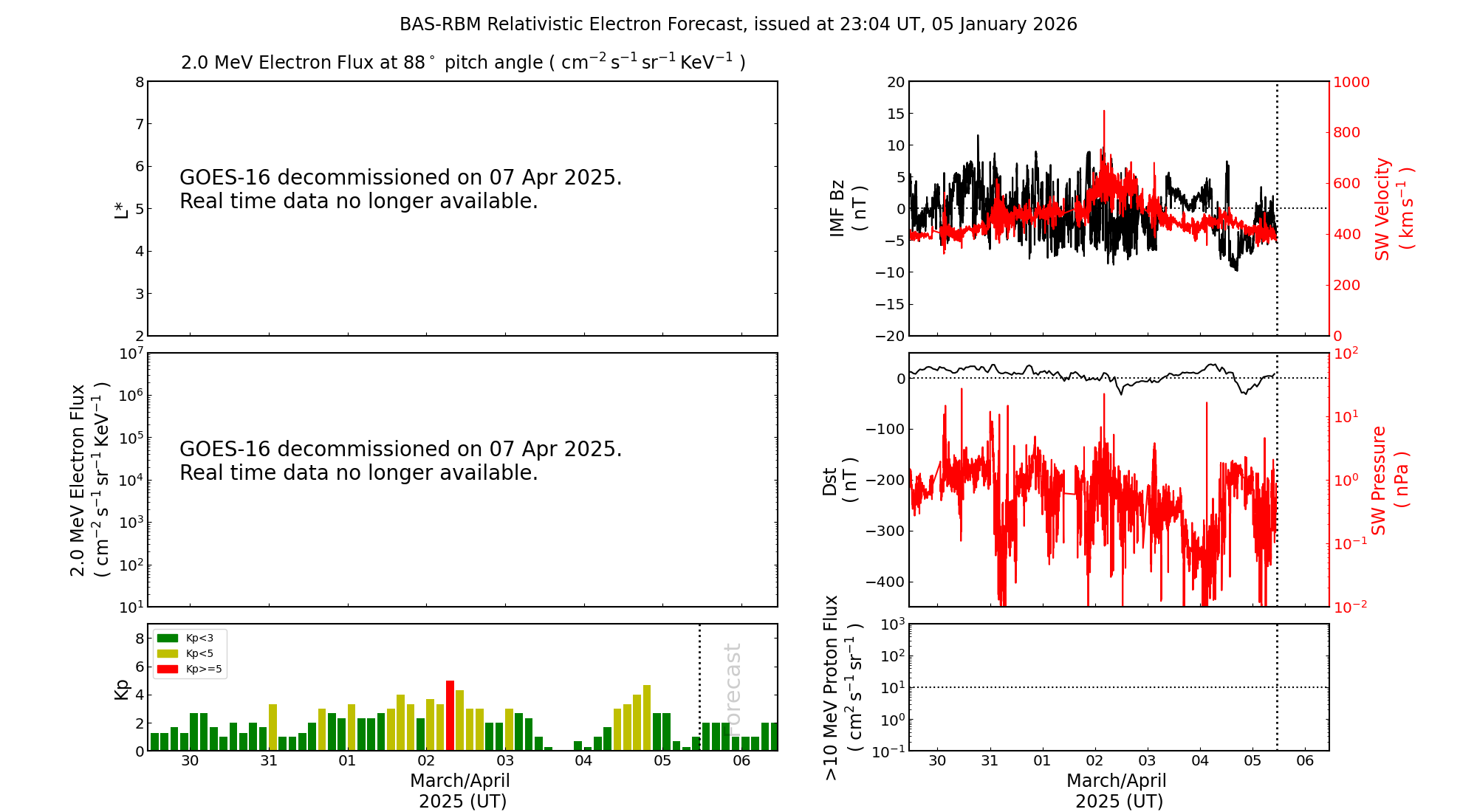 BAS-RBM Relativistic Electron Forecast, issued at 23:04 UT, 05 January 2026

2.0 MeV Electron Flux at 88$^\circ$ pitch angle ( $cm^{-2}\,s^{-1}\,sr^{-1}\,KeV^{-1}$ )

L*

8
7
6
5
4
3
2

GOES-16 decommissioned on 07 Apr 2025.
Real time data no longer available.

2.0 MeV Electron Flux ( $cm^{-2}\,s^{-1}\,sr^{-1}\,KeV^{-1}$ )

$10^7$
$10^6$
$10^5$
$10^4$
$10^3$
$10^2$
$10^1$

GOES-16 decommissioned on 07 Apr 2025.
Real time data no longer available.

Kp

8
6
4
2
0

Kp<3
Kp<5
Kp>=5

Forecast

30 31 01 02 03 04 05 06
March/April
2025 (UT)

IMF Bz ( nT )

20
15
10
5
0
−5
−10
−15
−20

SW Velocity ( $km\,s^{-1}$ )

1000
800
600
400
200
0

Dst ( nT )

0
−100
−200
−300
−400

SW Pressure ( nPa )

$10^2$
$10^1$
$10^0$
$10^{-1}$
$10^{-2}$

>10 MeV Proton Flux ( $cm^2\,s^{-1}\,sr^{-1}$ )

$10^3$
$10^2$
$10^1$
$10^0$
$10^{-1}$

30 31 01 02 03 04 05 06
March/April
2025 (UT)